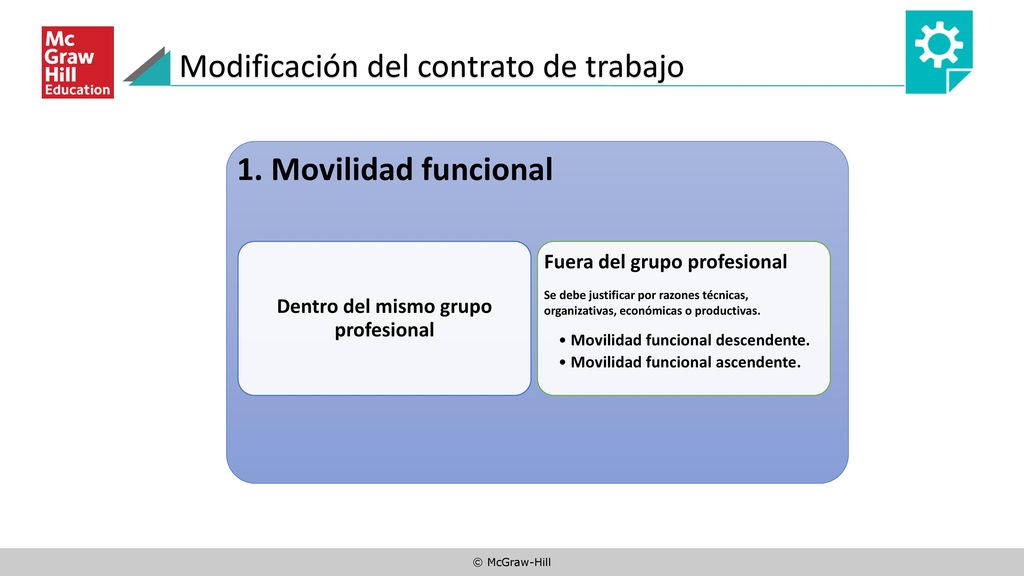 Mc Graw Hill Education

Modificación del contrato de trabajo

1. Movilidad funcional

Dentro del mismo grupo profesional

Fuera del grupo profesional

Se debe justificar por razones técnicas, organizativas, económicas o productivas.

• Movilidad funcional descendente.
• Movilidad funcional ascendente.

© McGraw-Hill